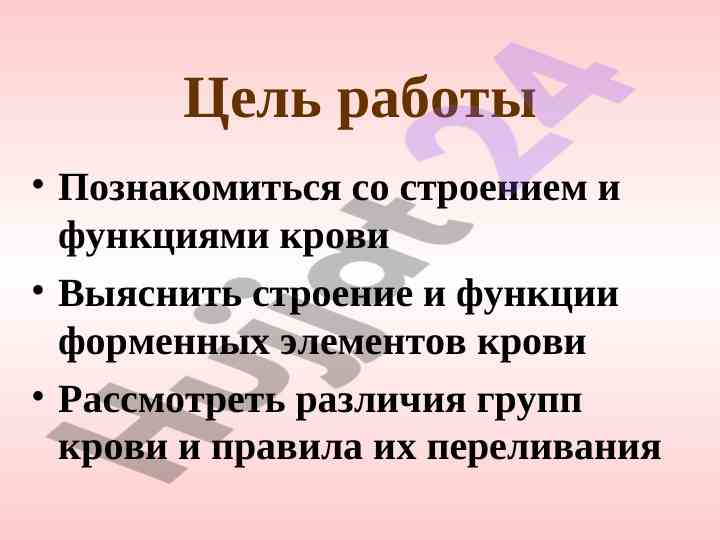 Цель работы

• Познакомиться со строением и функциями крови

• Выяснить строение и функции форменных элементов крови

• Рассмотреть различия групп крови и правила их переливания

Hujjat24